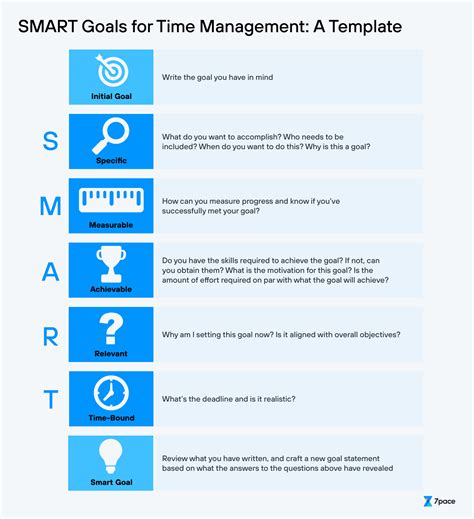 SMART Goals for Time Management: A Template

Initial Goal

Write the goal you have in mind

S

Specific

What do you want to accomplish? Who needs to be included? When do you want to do this? Why is this a goal?

M

Measurable

How can you measure progress and know if you've successfully met your goal?

A

Achievable

Do you have the skills required to achieve the goal? If not, can you obtain them? What is the motivation for this goal? Is the amount of effort required on par with what the goal will achieve?

R

Relevant

Why am I setting this goal now? Is it aligned with overall objectives?

T

Time-Bound

What's the deadline and is it realistic?

Smart Goal

Review what you have written, and craft a new goal statement based on what the answers to the questions above have revealed

7pace